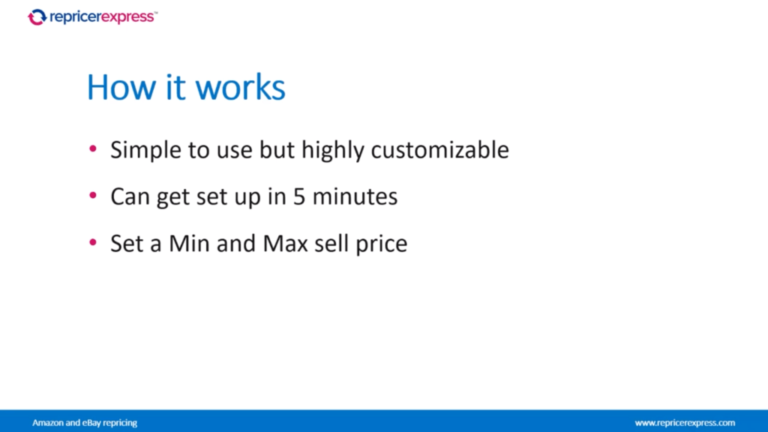 repricerexpress™

How it works

• Simple to use but highly customizable
• Can get set up in 5 minutes
• Set a Min and Max sell price

Amazon and eBay repricing

www.repricerexpress.com